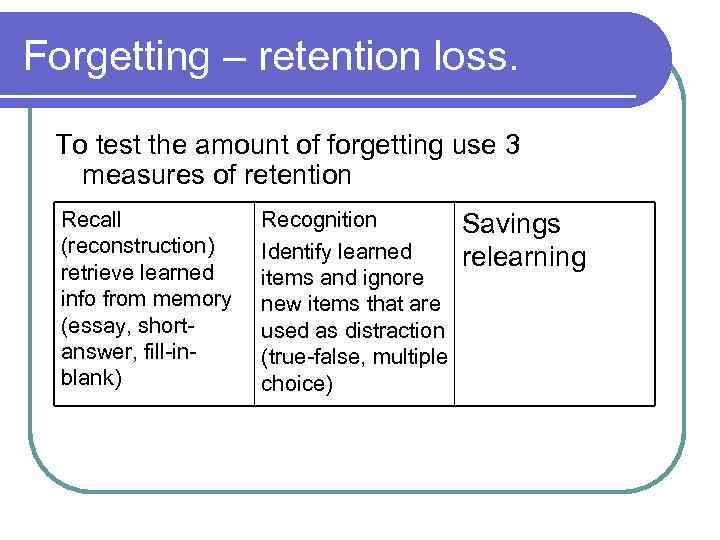 Forgetting – retention loss.

To test the amount of forgetting use 3 measures of retention

| Recall (reconstruction) retrieve learned info from memory (essay, short-answer, fill-in-blank) | Recognition Identify learned items and ignore new items that are used as distraction (true-false, multiple choice) | Savings relearning |
|---|---|---|